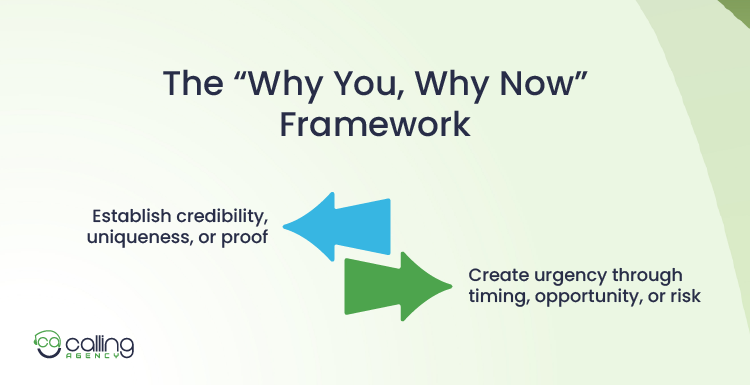 The “Why You, Why Now” Framework

Establish credibility, uniqueness, or proof

Create urgency through timing, opportunity, or risk

ca calling AGENCY